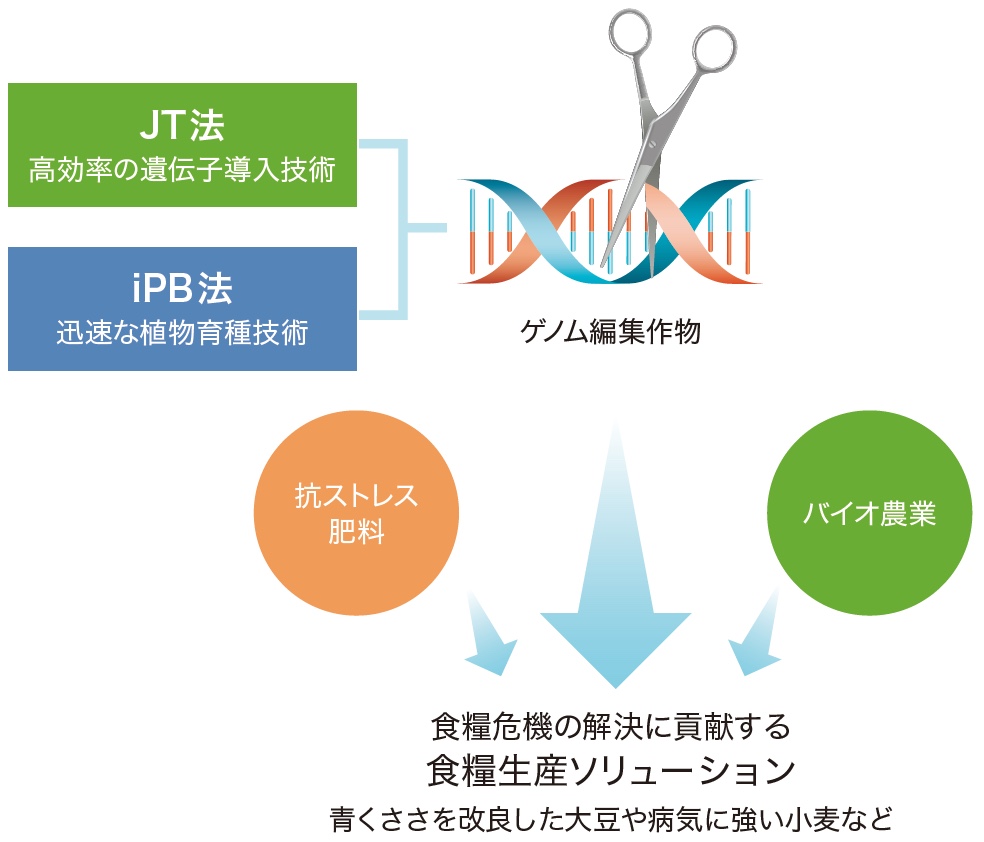 JT法
高効率の遺伝子導入技術

iPB法
迅速な植物育種技術

ゲノム編集作物

抗ストレス
肥料

バイオ農業

食糧危機の解決に貢献する
食糧生産ソリューション
青くささを改良した大豆や病気に強い小麦など